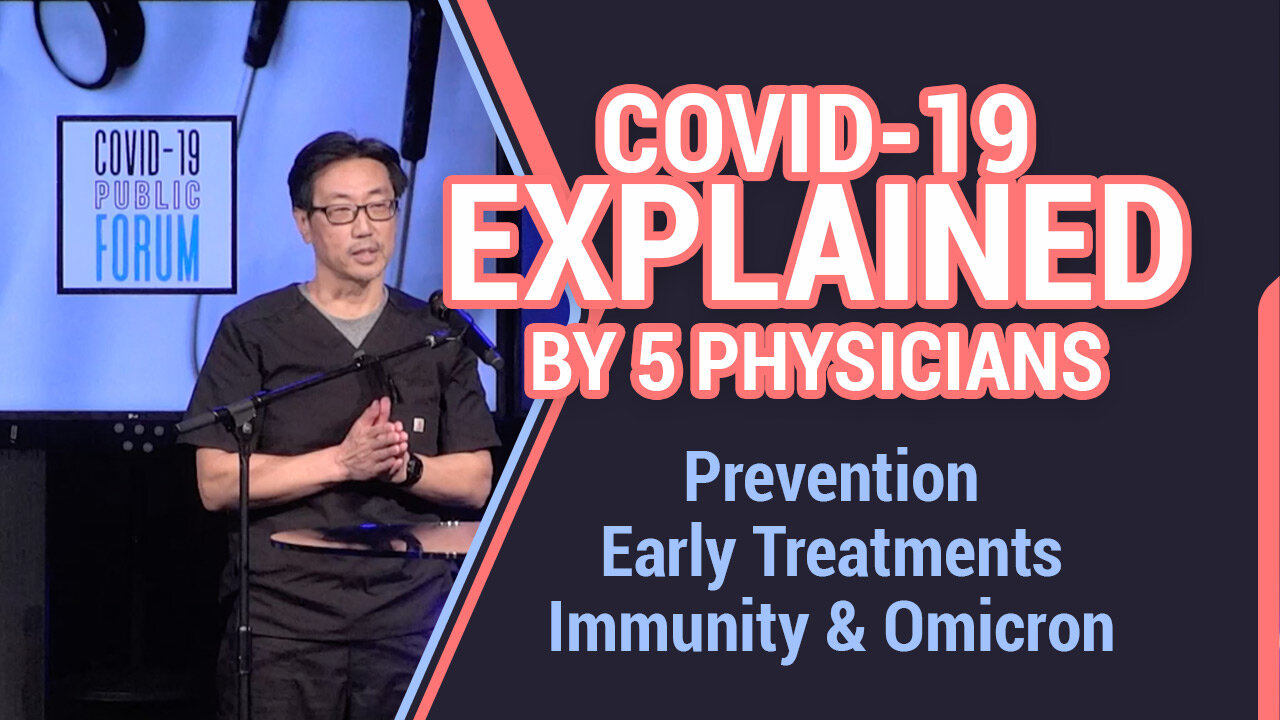 COVID-19
PUBLIC
FORUM

COVID-19
EXPLAINED
BY 5 PHYSICIANS

Prevention
Early Treatments
Immunity & Omicron